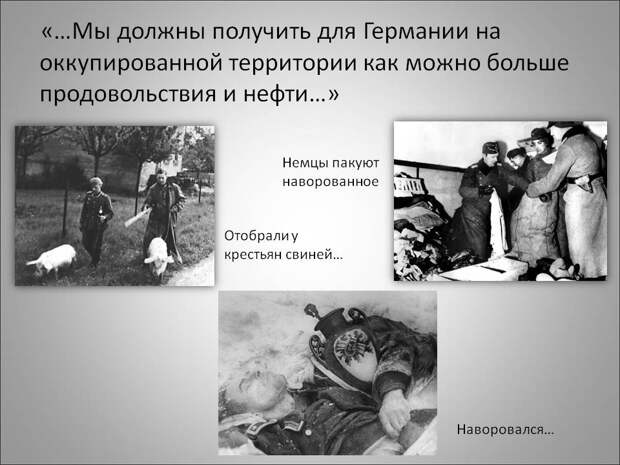 «…Мы должны получить для Германии на оккупированной территории как можно больше продовольствия и нефти…»

Немцы пакуют наворованное

Отобрали у крестьян свиней…

Наворовался…